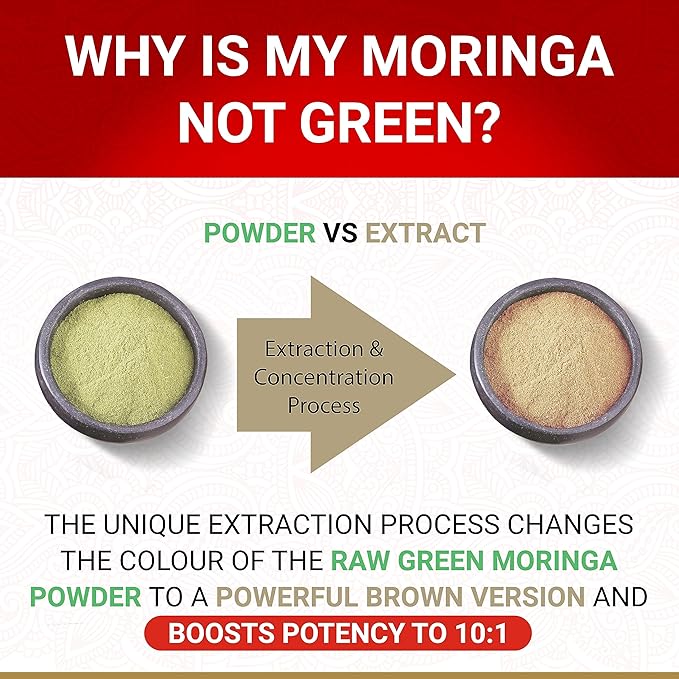 WHY IS MY MORINGA NOT GREEN?

POWDER VS EXTRACT

Extraction & Concentration Process

THE UNIQUE EXTRACTION PROCESS CHANGES THE COLOUR OF THE RAW GREEN MORINGA POWDER TO A POWERFUL BROWN VERSION AND

BOOSTS POTENCY TO 10:1